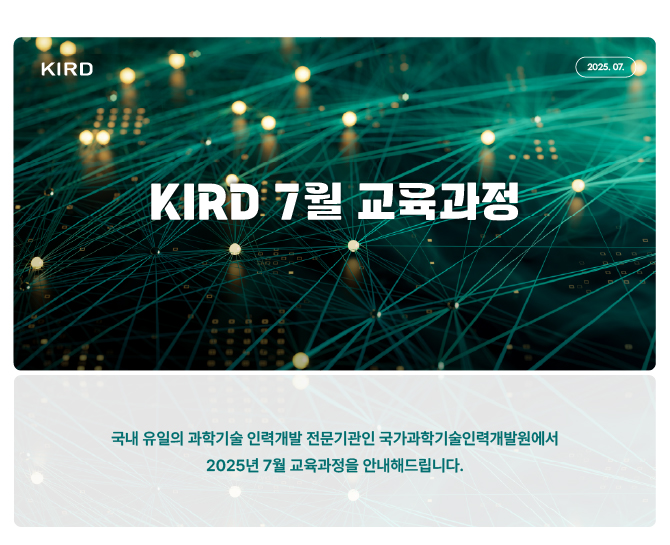 KIRD

2025. 07.

KIRD 7월 교육과정

국내 유일의 과학기술 인력개발 전문기관인 국가과학기술인력개발원에서 2025년 7월 교육과정을 안내해드립니다.